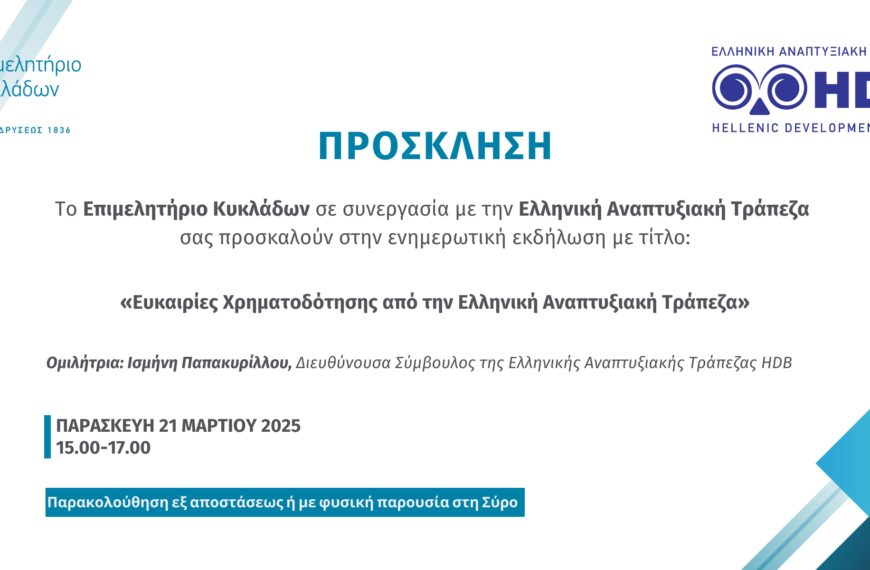 μελητήριο
λάδων
ΔΡΥΣΕΩΣ 1836

ΕΛΛΗΝΙΚΗ ΑΝΑΠΤΥΞΙΑΚΗ
HD
HELLENIC DEVELOPMEN

ΠΡΟΣΚΛΗΣΗ

Το Επιμελητήριο Κυκλάδων σε συνεργασία με την Ελληνική Αναπτυξιακή Τράπεζα σας προσκαλούν στην ενημερωτική εκδήλωση με τίτλο:

«Ευκαιρίες Χρηματοδότησης από την Ελληνική Αναπτυξιακή Τράπεζα»

Ομιλήτρια: Ισμήνη Παπακυρίλλου, Διευθύνουσα Σύμβουλος της Ελληνικής Αναπτυξιακής Τράπεζας HDB

ΠΑΡΑΣΚΕΥΗ 21 ΜΑΡΤΙΟΥ 2025
15.00-17.00

Παρακολούθηση εξ αποστάσεως ή με φυσική παρουσία στη Σύρο